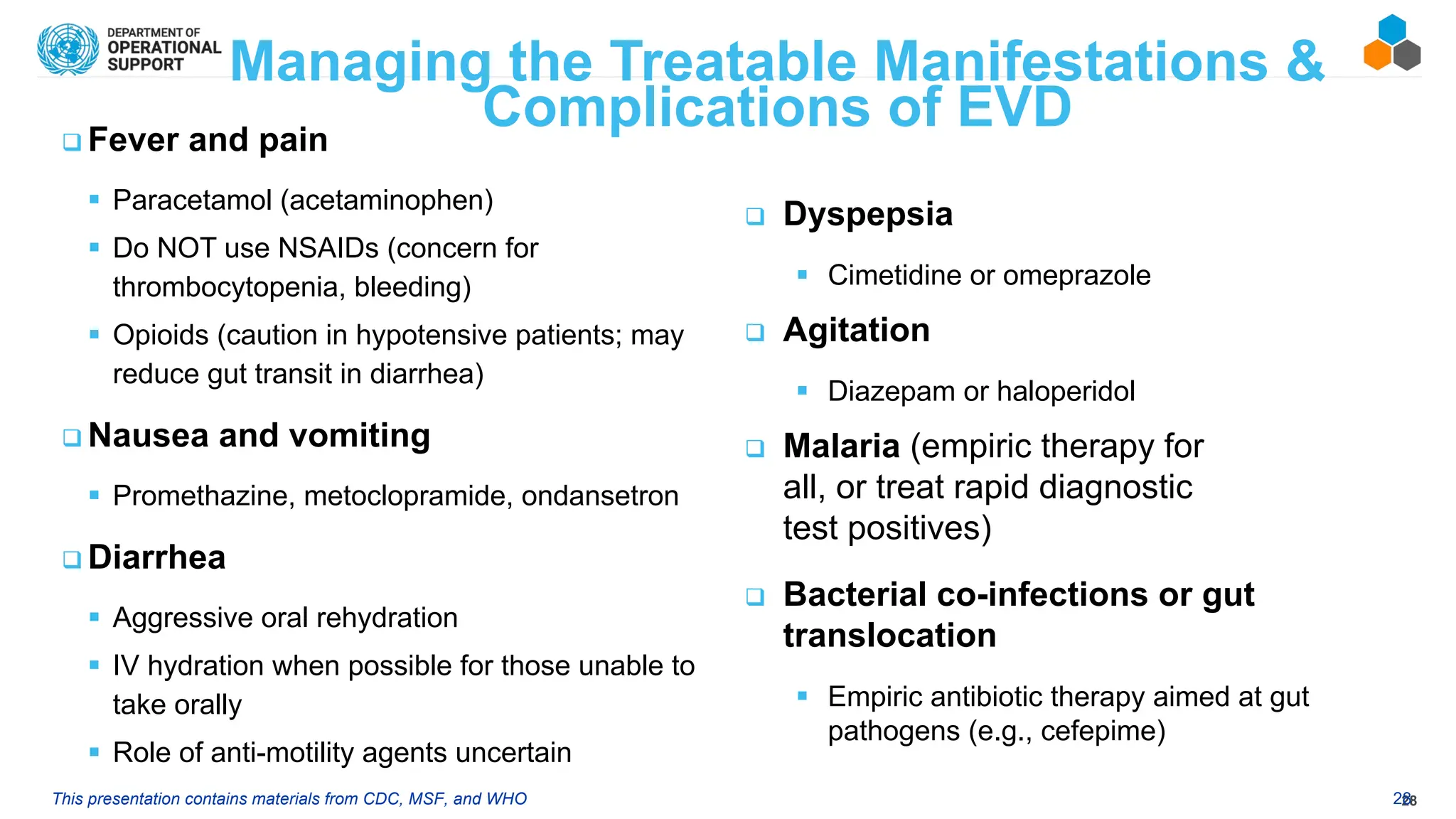 DEPARTMENT OF OPERATIONAL SUPPORT

Managing the Treatable Manifestations & Complications of EVD

❑ Fever and pain

▪ Paracetamol (acetaminophen)

▪ Do NOT use NSAIDs (concern for thrombocytopenia, bleeding)

▪ Opioids (caution in hypotensive patients; may reduce gut transit in diarrhea)

❑ Nausea and vomiting

▪ Promethazine, metoclopramide, ondansetron

❑ Diarrhea

▪ Aggressive oral rehydration

▪ IV hydration when possible for those unable to take orally

▪ Role of anti-motility agents uncertain

❑ Dyspepsia

▪ Cimetidine or omeprazole

❑ Agitation

▪ Diazepam or haloperidol

❑ Malaria (empiric therapy for all, or treat rapid diagnostic test positives)

❑ Bacterial co-infections or gut translocation

▪ Empiric antibiotic therapy aimed at gut pathogens (e.g., cefepime)

This presentation contains materials from CDC, MSF, and WHO

28